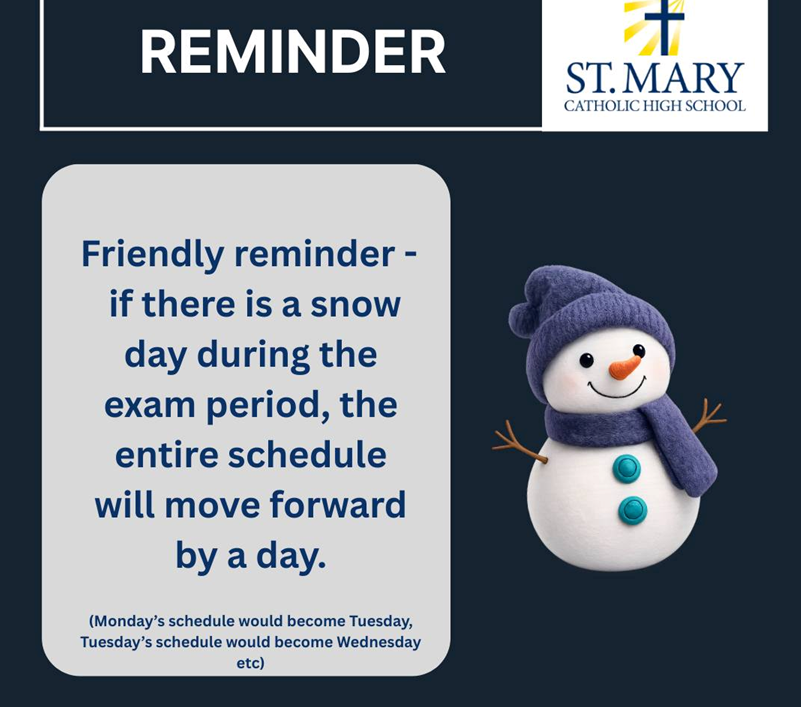 REMINDER

ST. MARY
CATHOLIC HIGH SCHOOL

Friendly reminder - if there is a snow day during the exam period, the entire schedule will move forward by a day.

(Monday's schedule would become Tuesday, Tuesday's schedule would become Wednesday etc)